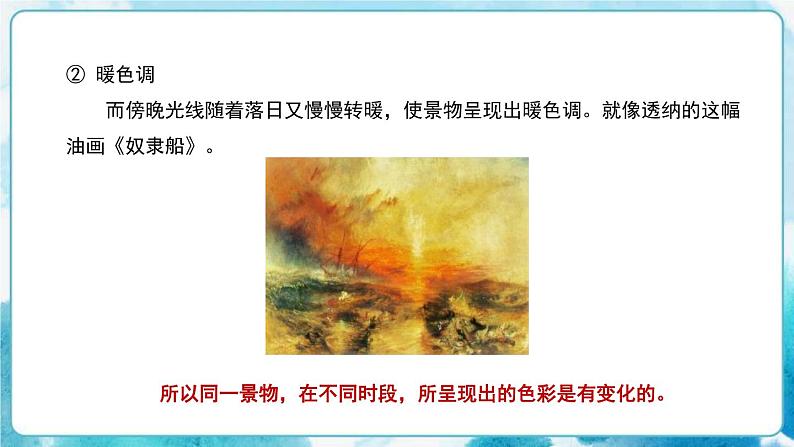 ② 暖色调

而傍晚光线随着落日又慢慢转暖，使景物呈现出暖色调。就像透纳的这幅油画《奴隶船》。

所以同一景物，在不同时段，所呈现出的色彩是有变化的。